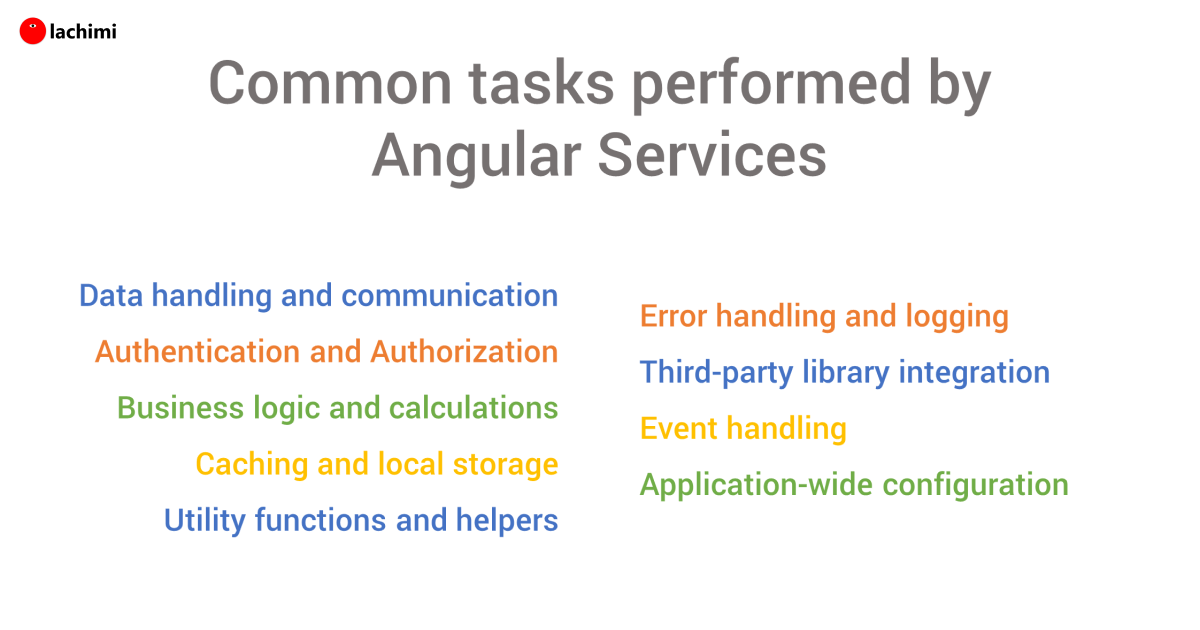 lachimi

Common tasks performed by Angular Services

Data handling and communication

Authentication and Authorization

Business logic and calculations

Caching and local storage

Utility functions and helpers

Error handling and logging

Third-party library integration

Event handling

Application-wide configuration